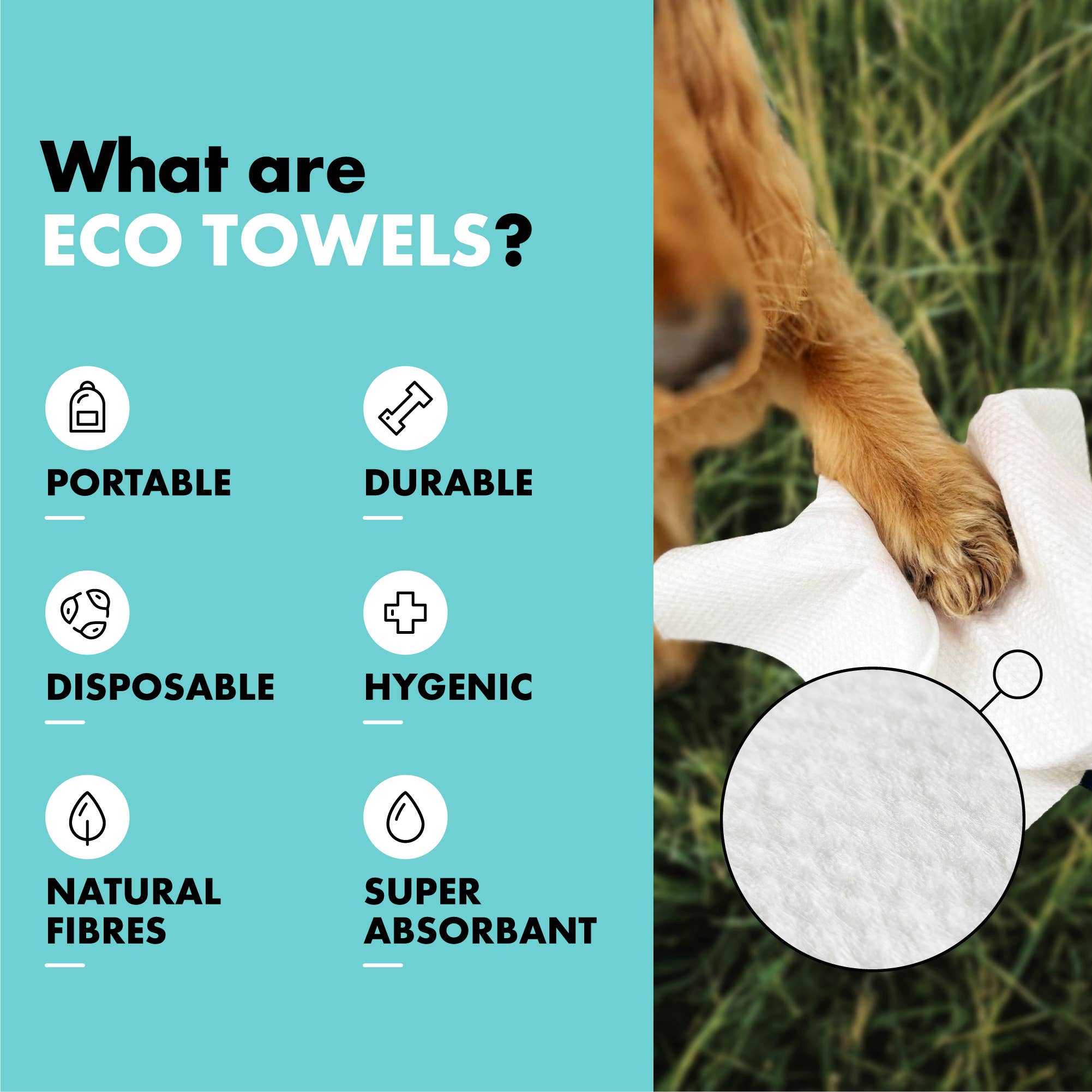 What are
ECO TOWELS?

PORTABLE

DURABLE

DISPOSABLE

HYGENIC

NATURAL FIBRES

SUPER ABSORBANT